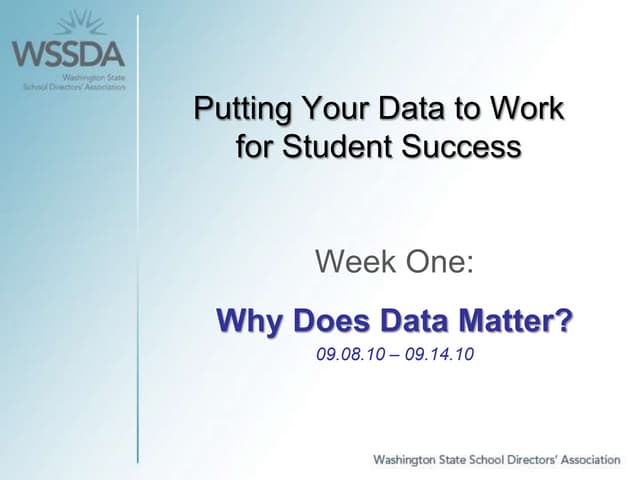 WSSDA
Washington State School Directors' Association

Putting Your Data to Work for Student Success

Week One:

Why Does Data Matter?

09.08.10 – 09.14.10

Washington State School Directors' Association